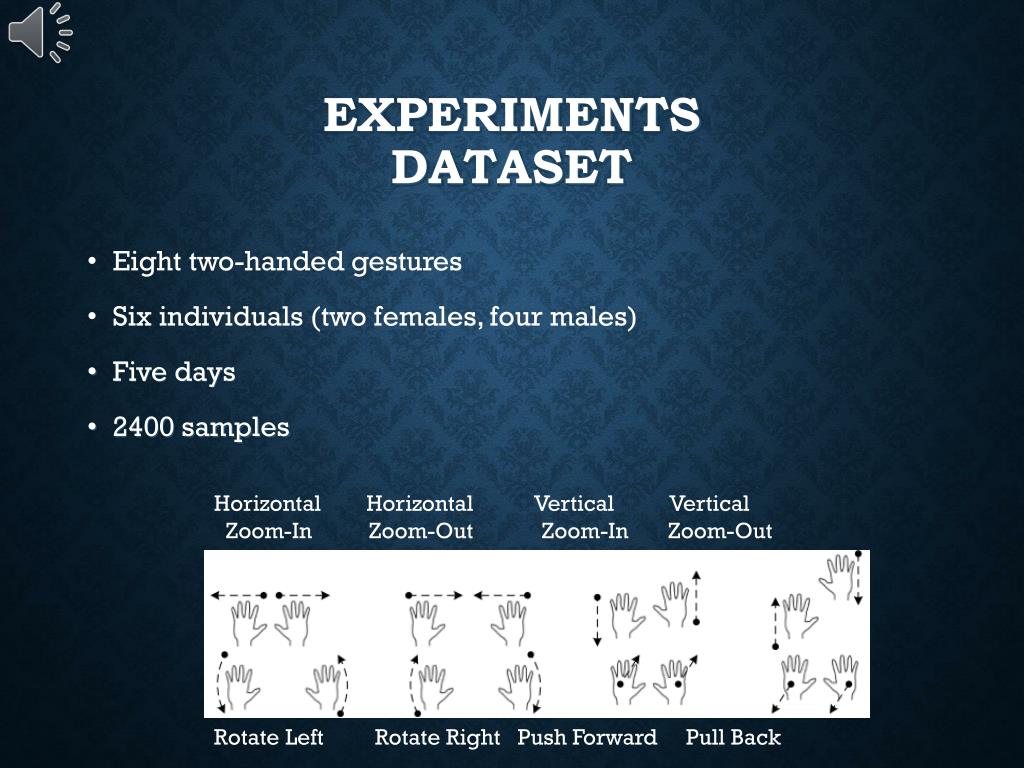 EXPERIMENTS
DATASET

• Eight two-handed gestures
• Six individuals (two females, four males)
• Five days
• 2400 samples

Horizontal Zoom-In
Horizontal Zoom-Out
Vertical Zoom-In
Vertical Zoom-Out

Rotate Left
Rotate Right
Push Forward
Pull Back